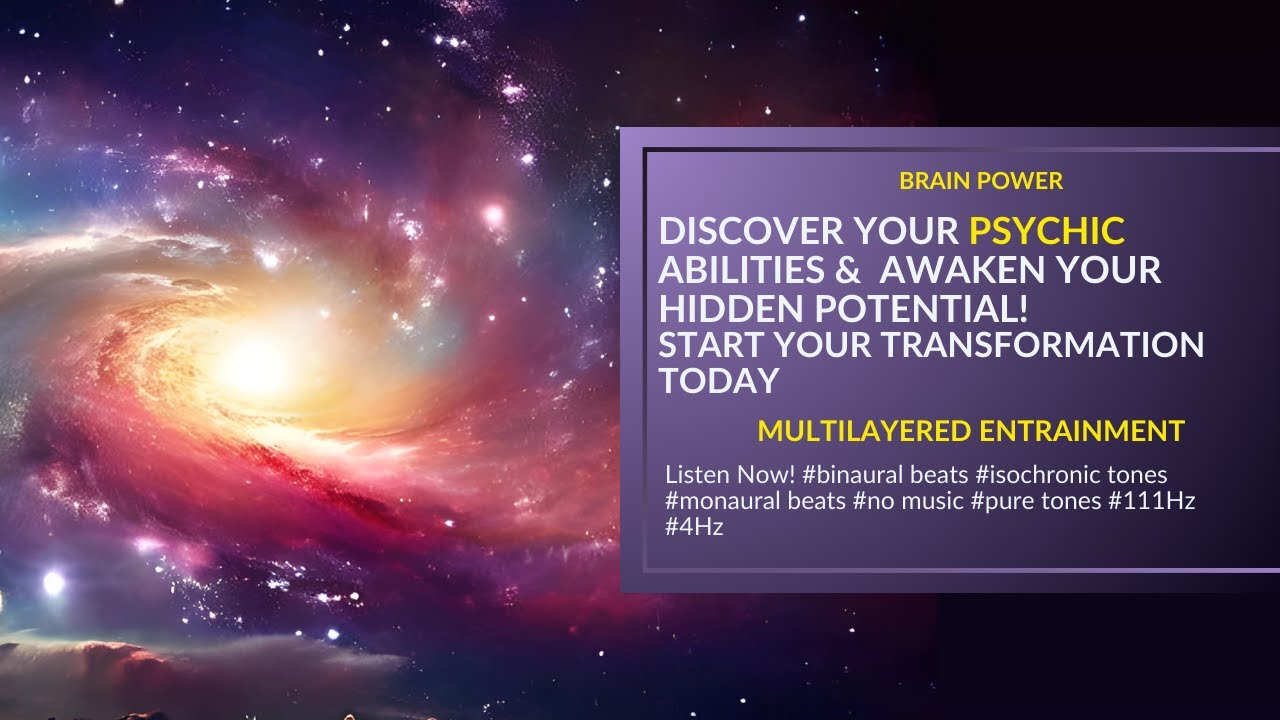 BRAIN POWER

DISCOVER YOUR PSYCHIC ABILITIES & AWAKEN YOUR HIDDEN POTENTIAL!
START YOUR TRANSFORMATION TODAY

MULTILAYERED ENTRAINMENT

Listen Now! #binaural beats #isochronic tones #monaural beats #no music #pure tones #111Hz #4Hz